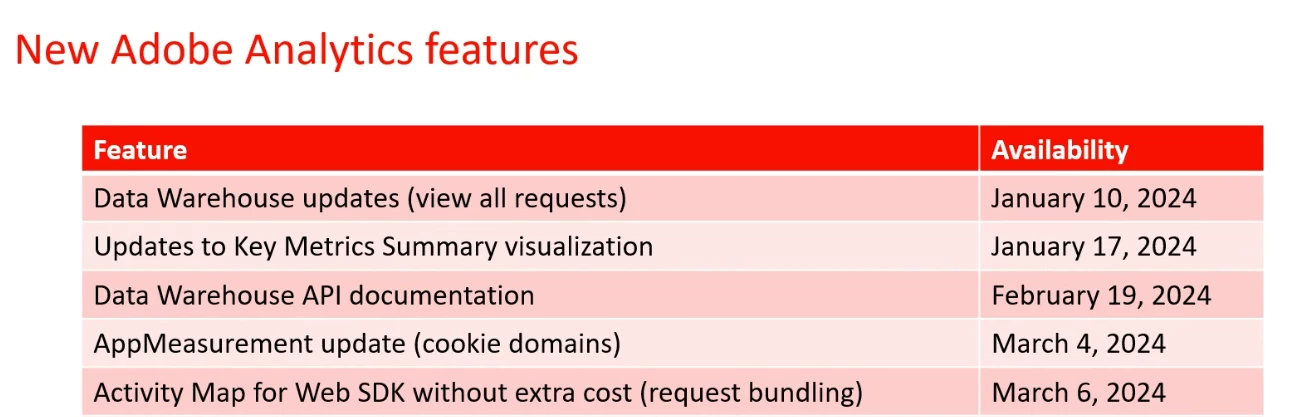 New Adobe Analytics features

| Feature | Availability |
|---|---|
| Data Warehouse updates (view all requests) | January 10, 2024 |
| Updates to Key Metrics Summary visualization | January 17, 2024 |
| Data Warehouse API documentation | February 19, 2024 |
| AppMeasurement update (cookie domains) | March 4, 2024 |
| Activity Map for Web SDK without extra cost (request bundling) | March 6, 2024 |